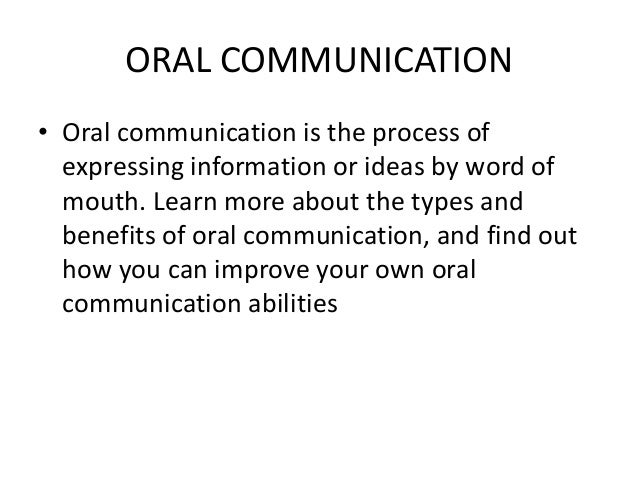 ORAL COMMUNICATION

• Oral communication is the process of expressing information or ideas by word of mouth. Learn more about the types and benefits of oral communication, and find out how you can improve your own oral communication abilities